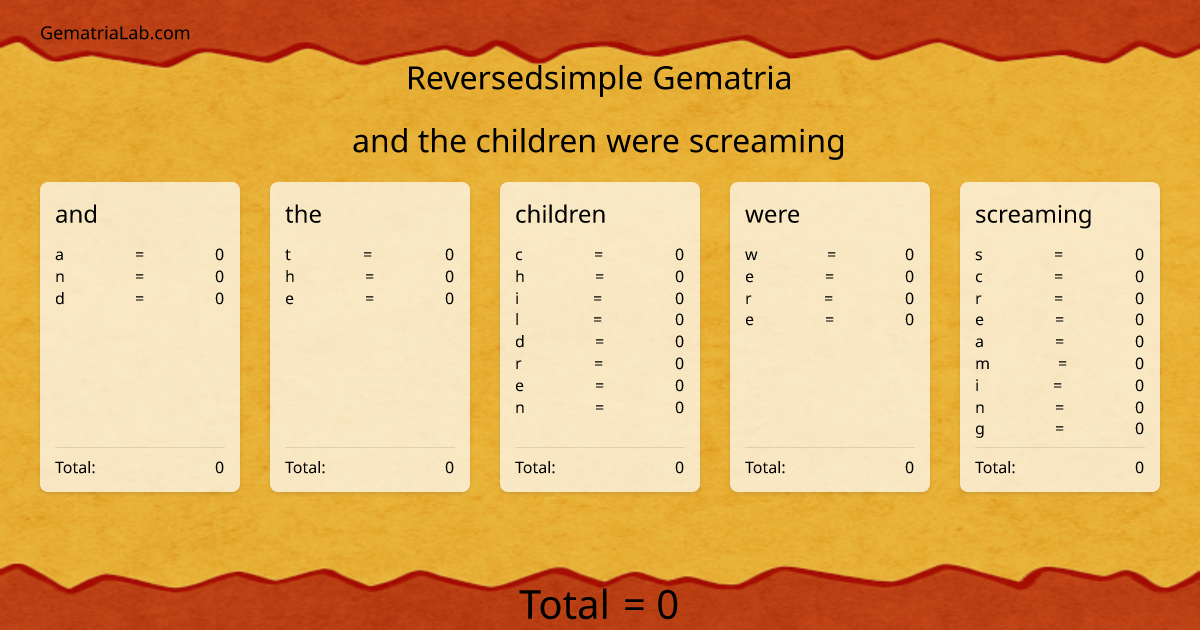 GematriaLab.com

Reversedsimple Gematria

and the children were screaming

and
a = 0
n = 0
d = 0
Total: 0

the
t = 0
h = 0
e = 0
Total: 0

children
c = 0
h = 0
i = 0
l = 0
d = 0
r = 0
e = 0
n = 0
Total: 0

were
w = 0
e = 0
r = 0
e = 0
Total: 0

screaming
s = 0
c = 0
r = 0
e = 0
a = 0
m = 0
i = 0
n = 0
g = 0
Total: 0

Total = 0